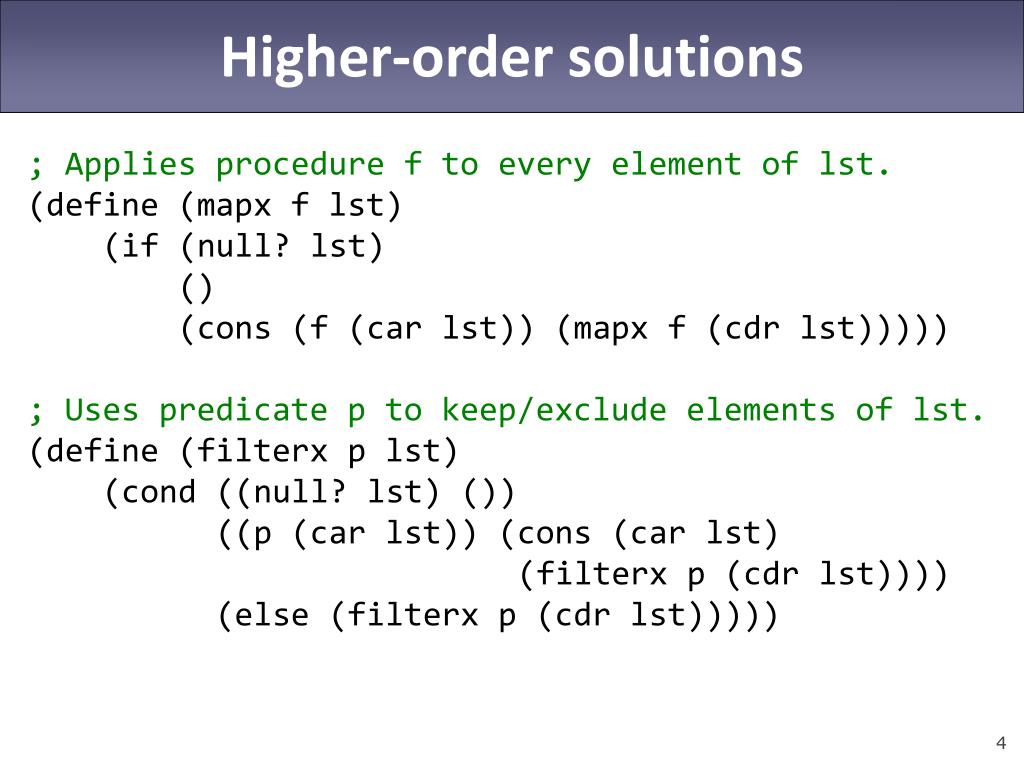 Higher-order solutions

; Applies procedure f to every element of lst.
(define (mapx f lst)
    (if (null? lst)
        ()
        (cons (f (car lst)) (mapx f (cdr lst)))))

; Uses predicate p to keep/exclude elements of lst.
(define (filterx p lst)
    (cond ((null? lst) ())
          ((p (car lst)) (cons (car lst)
                               (filterx p (cdr lst))))
          (else (filterx p (cdr lst)))))

4